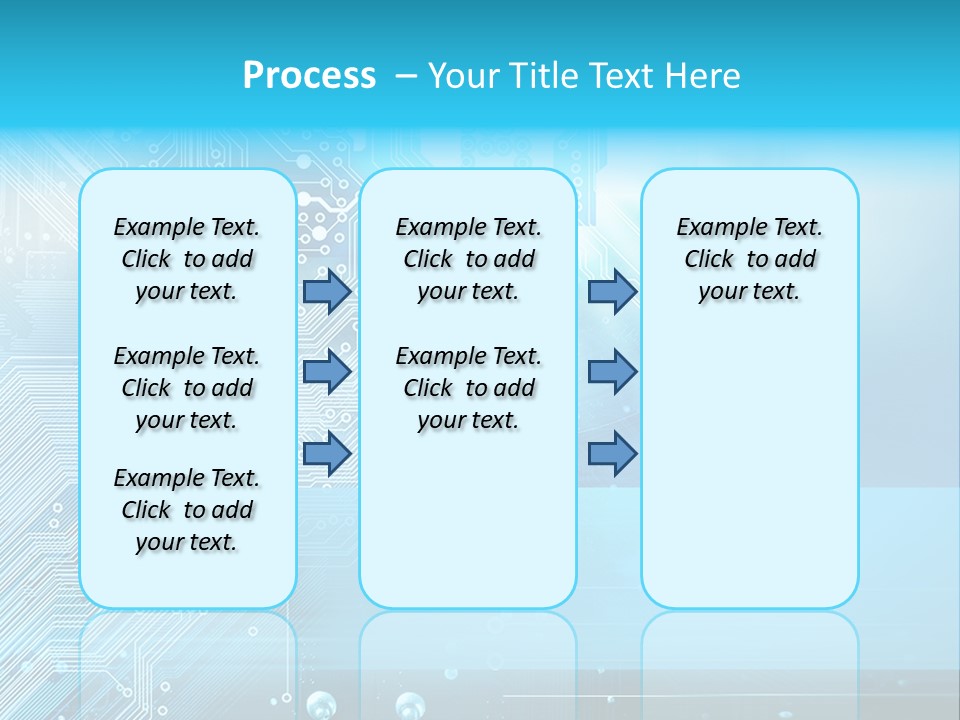 Process – Your Title Text Here

Example Text. Click to add your text.

Example Text. Click to add your text.

Example Text. Click to add your text.

Example Text. Click to add your text.

Example Text. Click to add your text.

Example Text. Click to add your text.